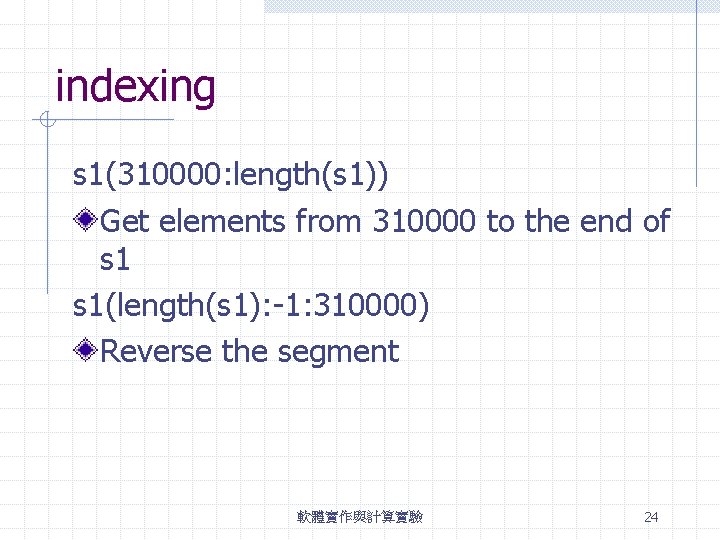 indexing

s1(310000:length(s1))

Get elements from 310000 to the end of s1

s1(length(s1):-1:310000)

Reverse the segment

軟體實作與計算實驗

24